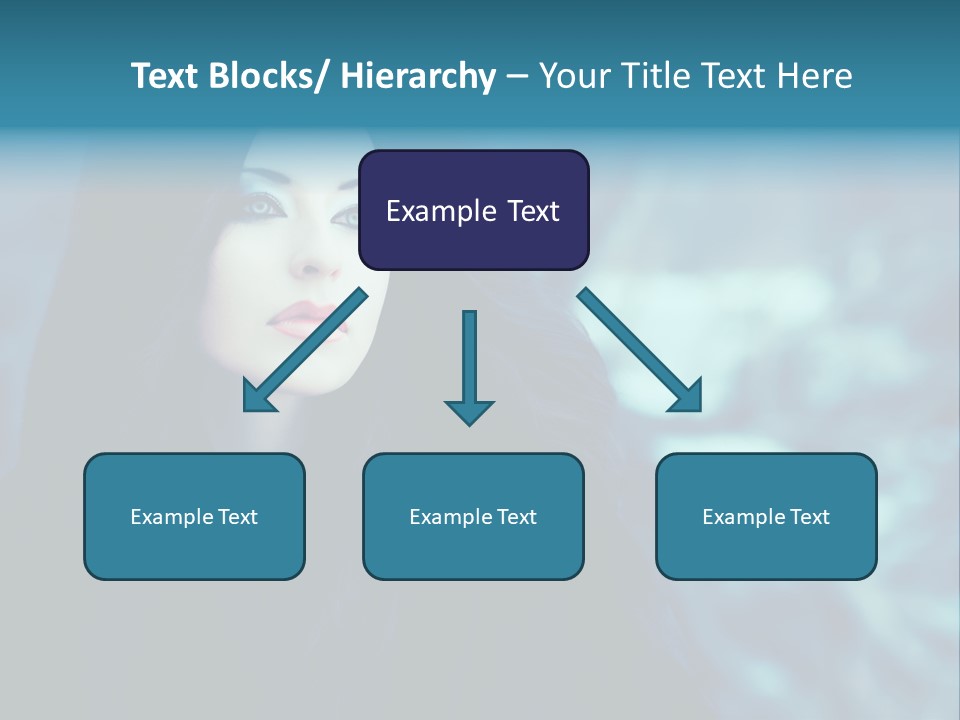 Text Blocks/ Hierarchy – Your Title Text Here

Example Text

Example Text

Example Text

Example Text